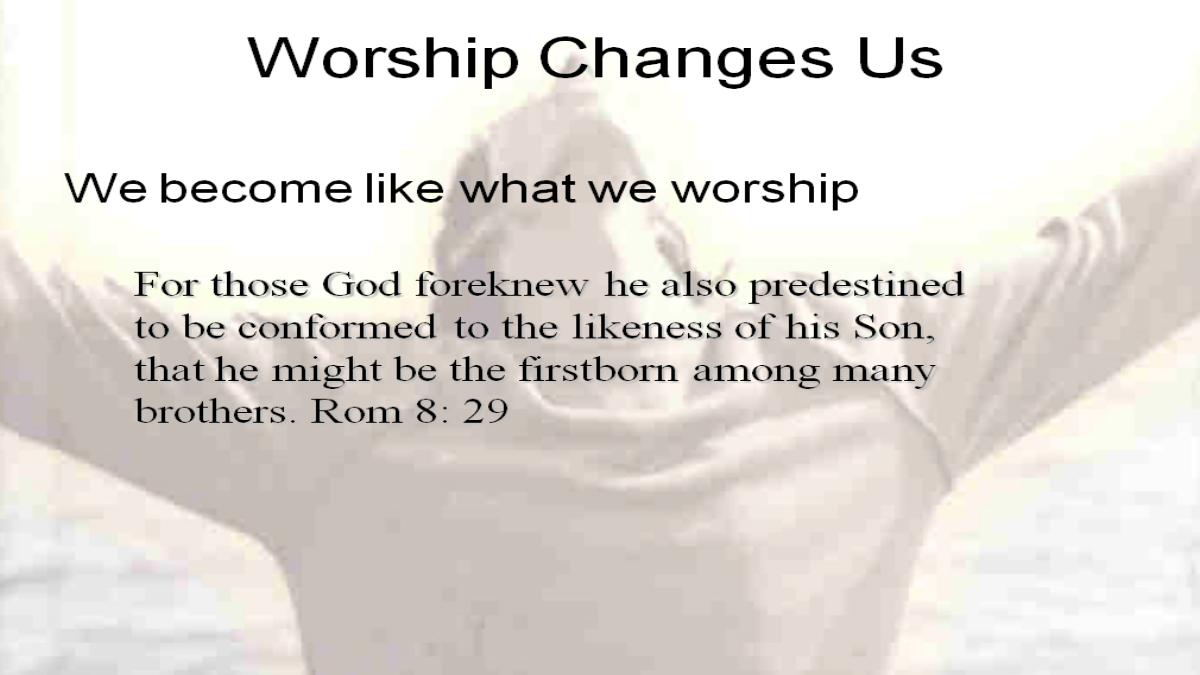 Worship Changes Us

We become like what we worship

For those God foreknew he also predestined to be conformed to the likeness of his Son, that he might be the firstborn among many brothers. Rom 8: 29